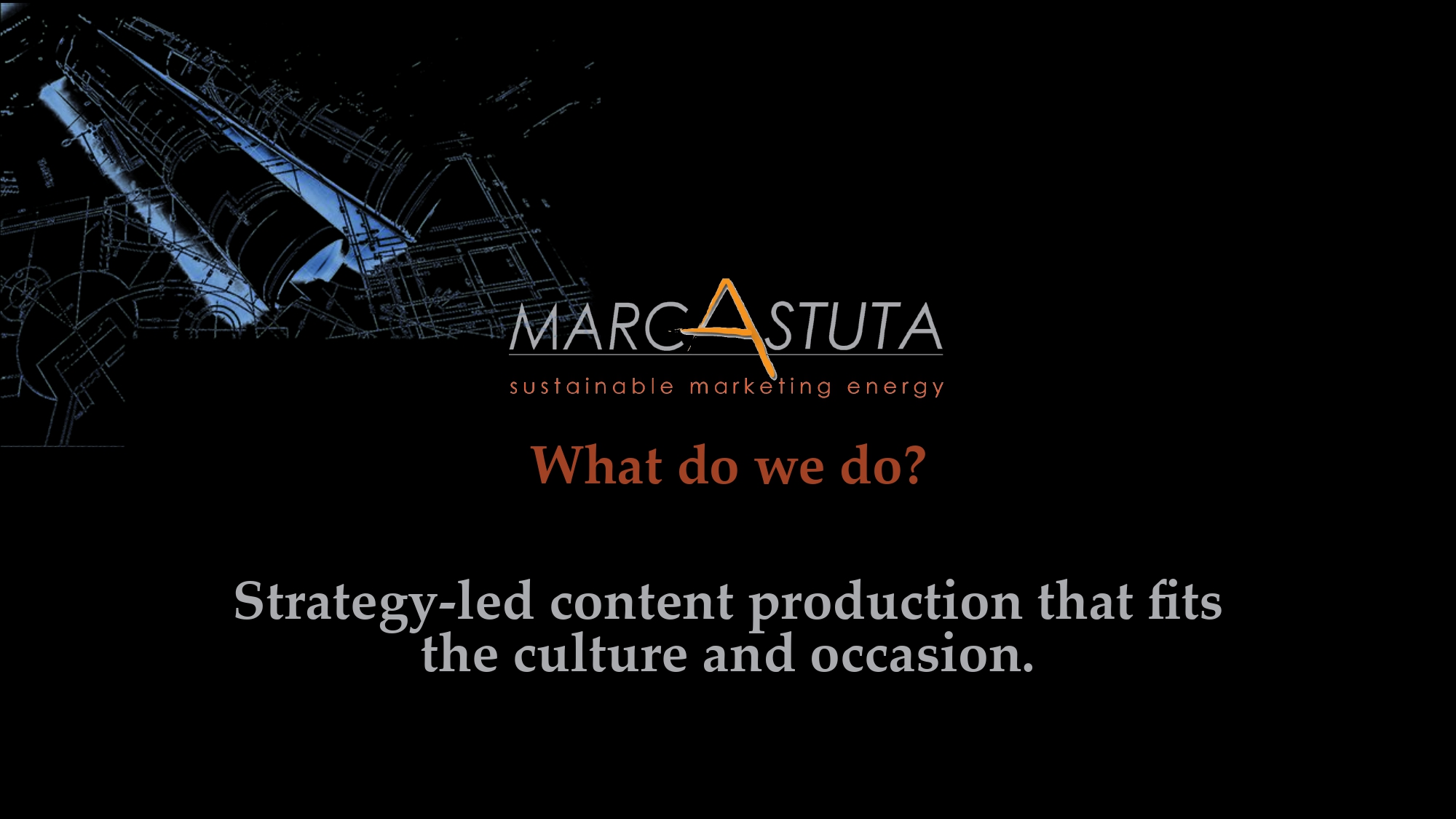 MARCASTUTA
sustainable marketing energy

What do we do?

Strategy-led content production that fits the culture and occasion.